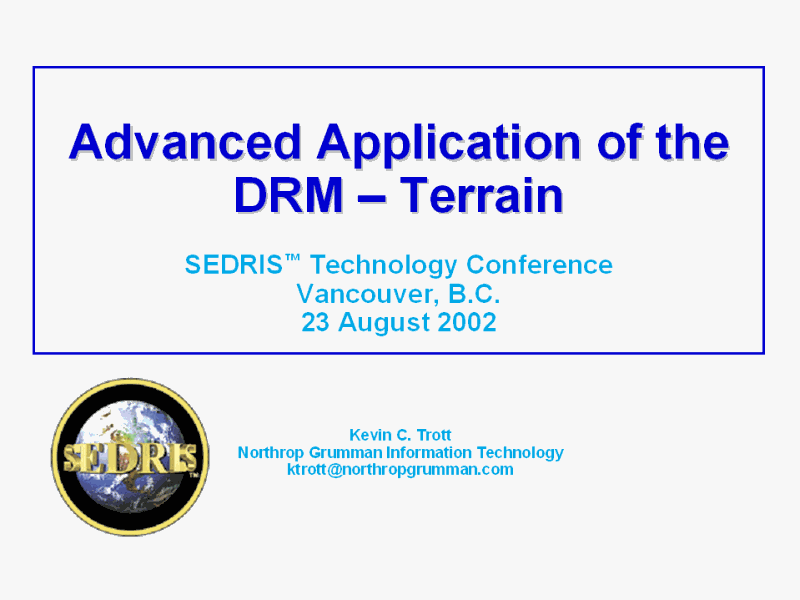 Advanced Application of the DRM – Terrain

SEDRIS™ Technology Conference
Vancouver, B.C.
23 August 2002

SEDRIS™

Kevin C. Trott
Northrop Grumman Information Technology
ktrott@northropgrumman.com